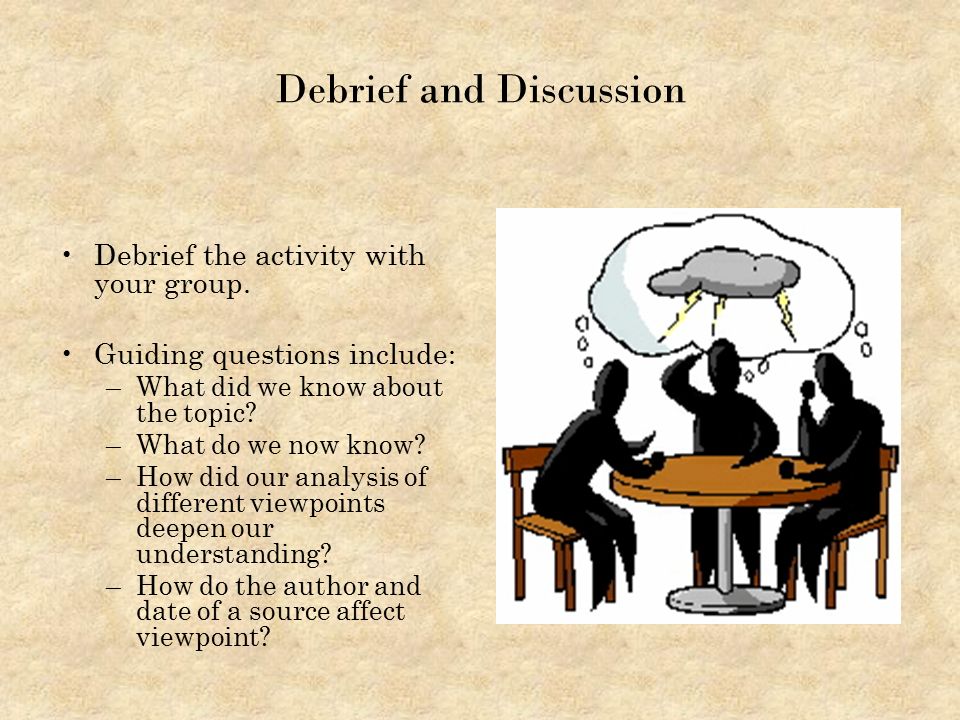 Debrief and Discussion

• Debrief the activity with your group.

• Guiding questions include:
– What did we know about the topic?
– What do we now know?
– How did our analysis of different viewpoints deepen our understanding?
– How do the author and date of a source affect viewpoint?